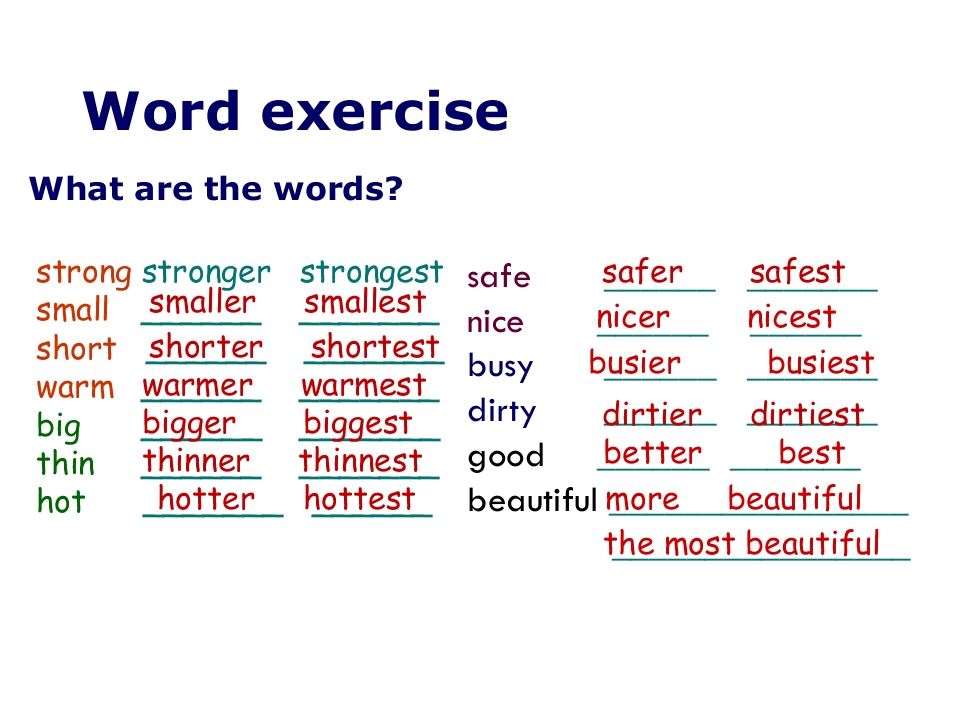 Word exercise

What are the words?

strong stronger strongest
small smaller smallest
short shorter shortest
warm warmer warmest
big bigger biggest
thin thinner thinnest
hot hotter hottest

safe safer safest
nice nicer nicest
busy busier busiest
dirty dirtier dirtiest
good better best
beautiful more beautiful
the most beautiful